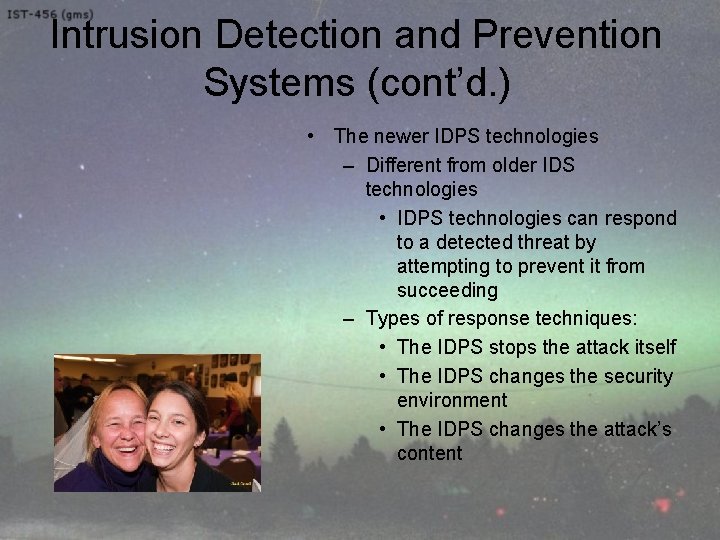 IST-456 (gms)

Intrusion Detection and Prevention Systems (cont'd.)

• The newer IDPS technologies
– Different from older IDS technologies
• IDPS technologies can respond to a detected threat by attempting to prevent it from succeeding
– Types of response techniques:
• The IDPS stops the attack itself
• The IDPS changes the security environment
• The IDPS changes the attack's content